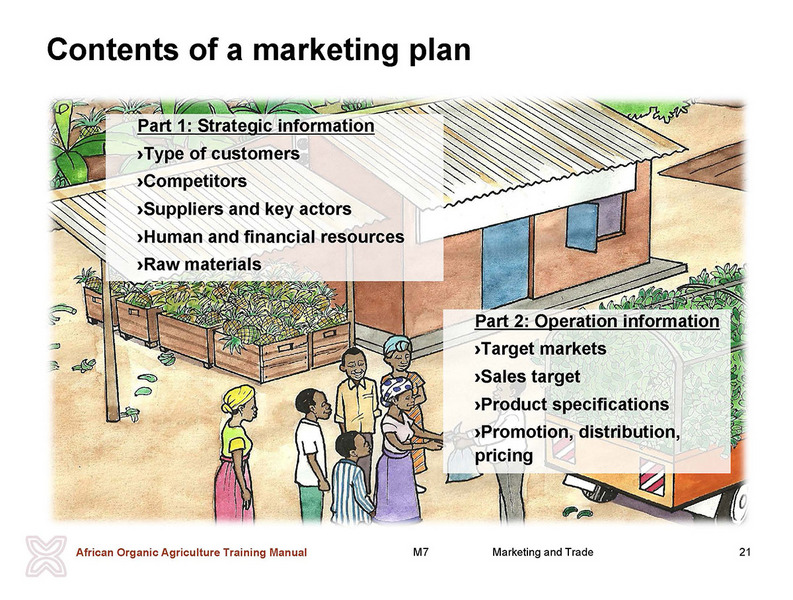 Contents of a marketing plan

Part 1: Strategic information
›Type of customers
›Competitors
›Suppliers and key actors
›Human and financial resources
›Raw materials

Part 2: Operation information
›Target markets
›Sales target
›Product specifications
›Promotion, distribution, pricing

African Organic Agriculture Training Manual M7 Marketing and Trade 21